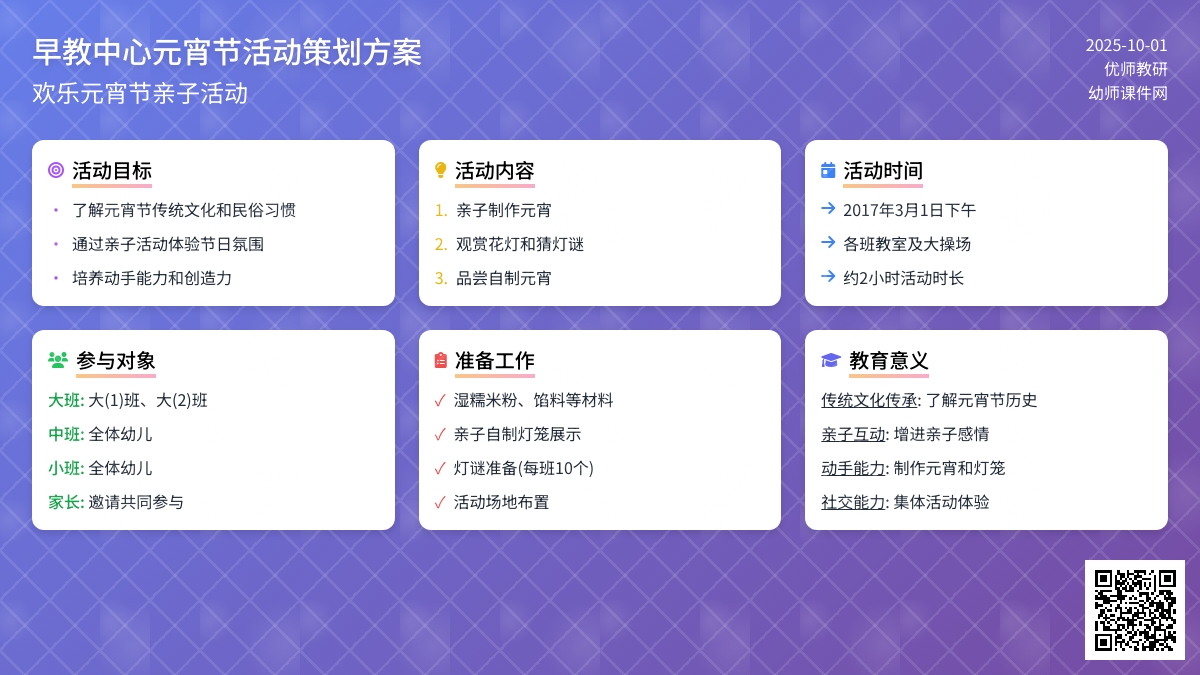 早教中心元宵节活动策划方案
欢乐元宵节亲子活动

2025-10-01
优师教研
幼师课件网

活动目标
• 了解元宵节传统文化和民俗习惯
• 通过亲子活动体验节日氛围
• 培养动手能力和创造力

活动内容
1. 亲子制作元宵
2. 观赏花灯和猜灯谜
3. 品尝自制元宵

活动时间
→ 2017年3月1日下午
→ 各班教室及大操场
→ 约2小时活动时长

参与对象
大班: 大(1)班、大(2)班
中班: 全体幼儿
小班: 全体幼儿
家长: 邀请共同参与

准备工作
✓ 湿糯米粉、馅料等材料
✓ 亲子自制灯笼展示
✓ 灯谜准备(每班10个)
✓ 活动场地布置

教育意义
传统文化传承: 了解元宵节历史
亲子互动: 增进亲子感情
动手能力: 制作元宵和灯笼
社交能力: 集体活动体验